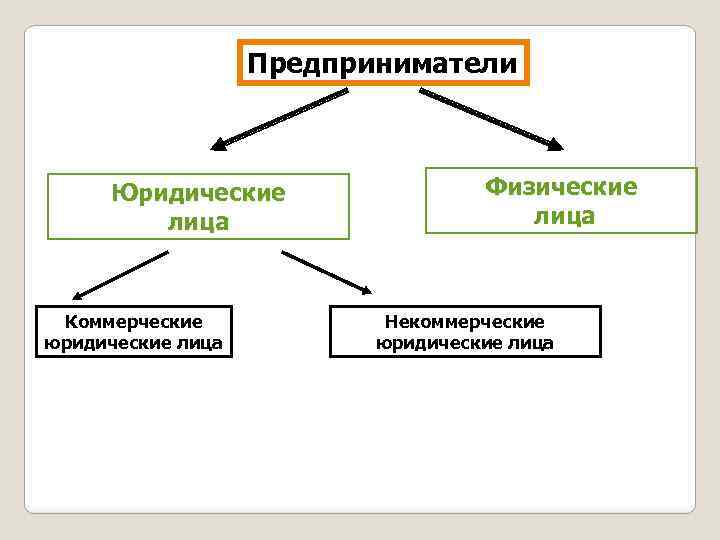 Предприниматели

Юридические лица

Физические лица

Коммерческие юридические лица

Некоммерческие юридические лица